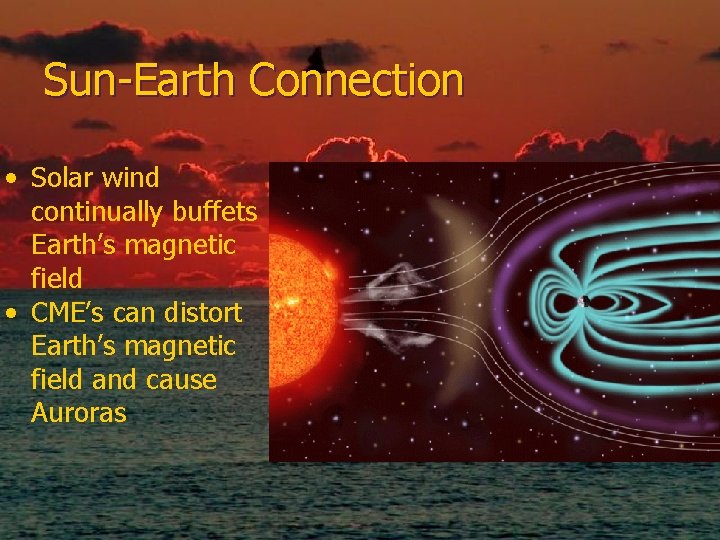 Sun-Earth Connection

• Solar wind continually buffets Earth's magnetic field
• CME's can distort Earth's magnetic field and cause Auroras